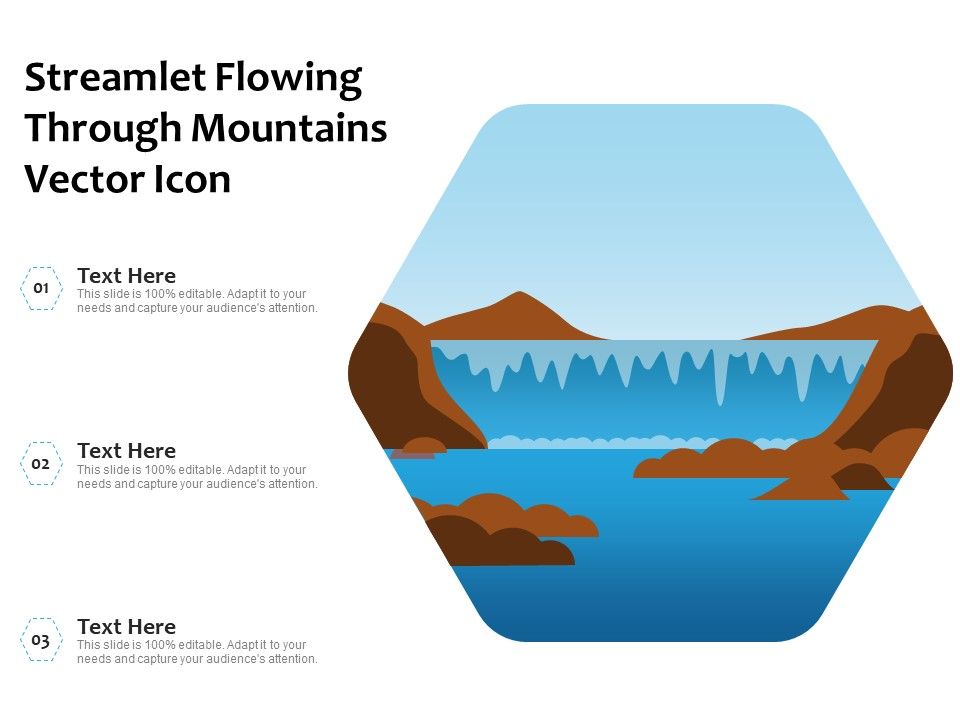 Streamlet Flowing Through Mountains Vector Icon

01
Text Here
This slide is 100% editable. Adapt it to your needs and capture your audience's attention.

02
Text Here
This slide is 100% editable. Adapt it to your needs and capture your audience's attention.

03
Text Here
This slide is 100% editable. Adapt it to your needs and capture your audience's attention.